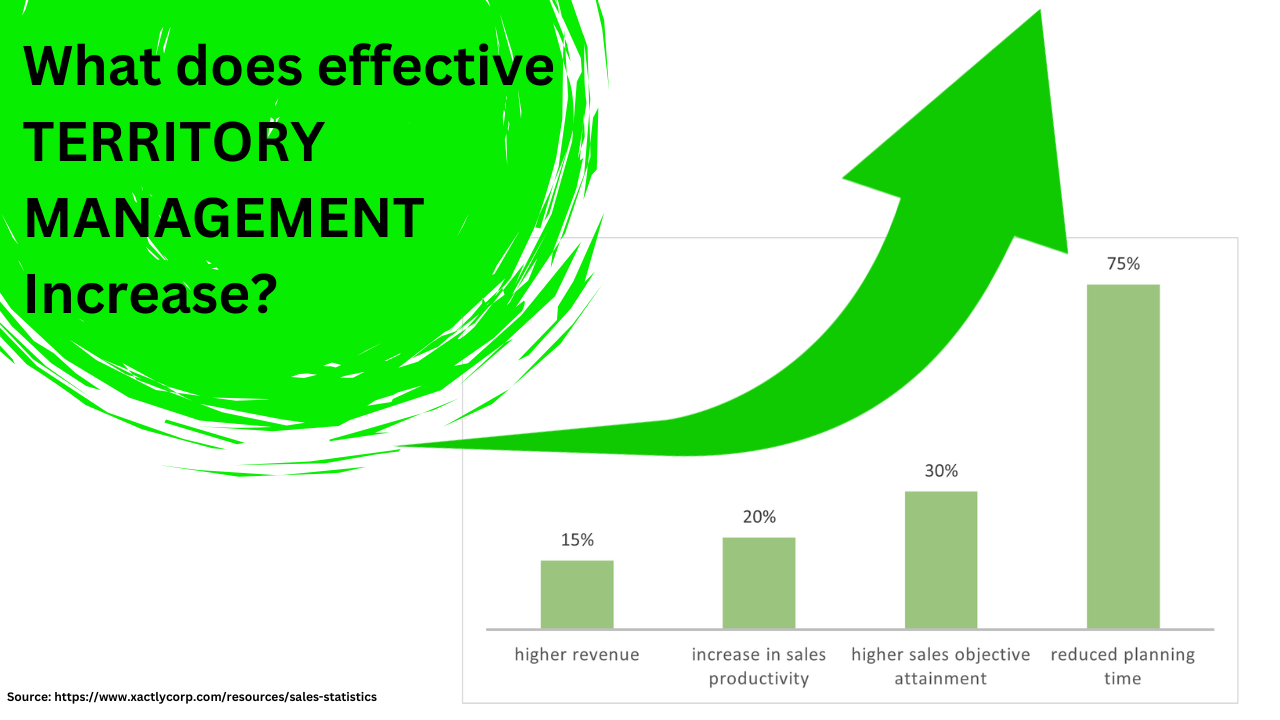 What does effective TERRITORY MANAGEMENT Increase?

15%
20%
30%
75%

higher revenue
increase in sales productivity
higher sales objective attainment
reduced planning time

Source: https://www.xactlycorp.com/resources/sales-statistics